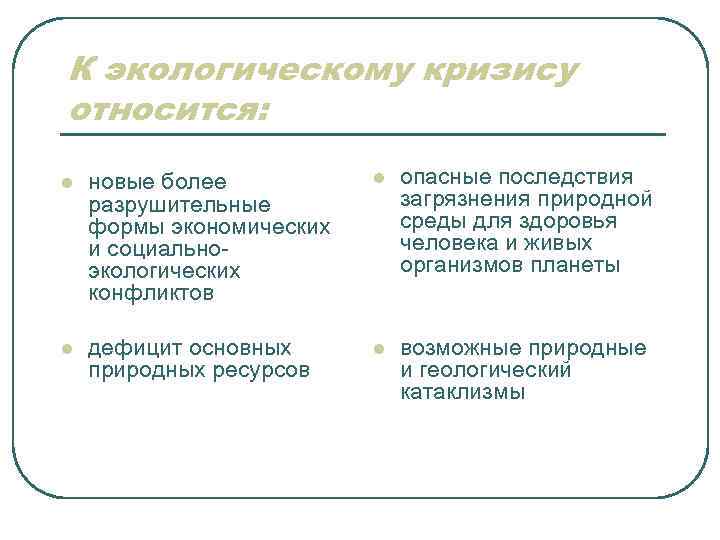 К экологическому кризису относится:

- новые более разрушительные формы экономических и социально-экологических конфликтов
- дефицит основных природных ресурсов

- опасные последствия загрязнения природной среды для здоровья человека и живых организмов планеты
- возможные природные и геологический катаклизмы